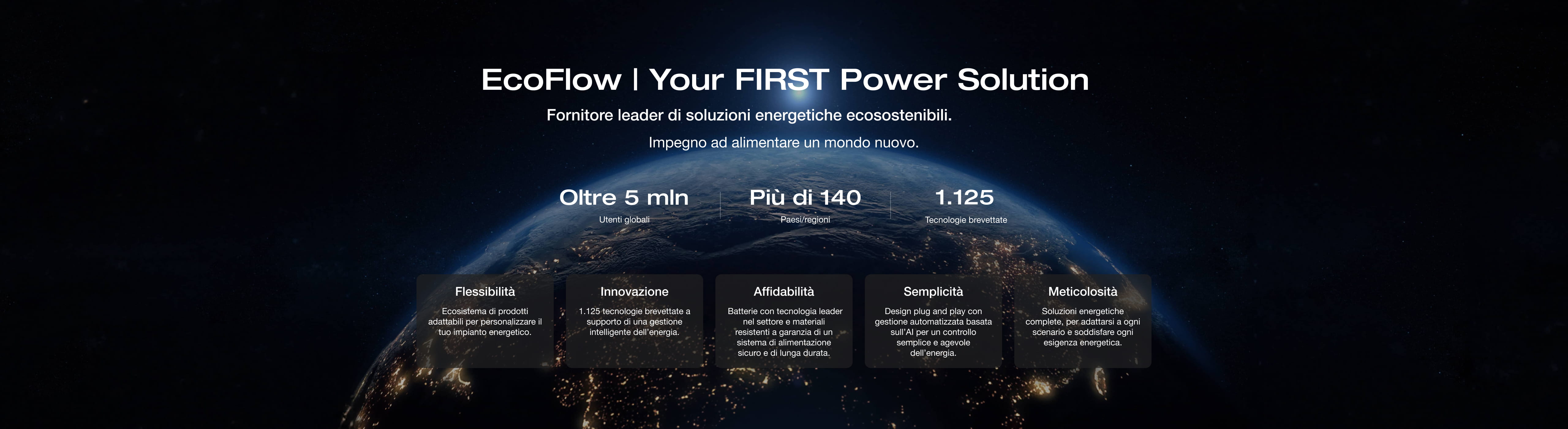 EcoFlow | Your FIRST Power Solution

Fornitore leader di soluzioni energetiche ecosostenibili.

Impegno ad alimentare un mondo nuovo.

Oltre 5 mln
Utenti globali

Più di 140
Paesi/regioni

1.125
Tecnologie brevettate

Flessibilità
Ecosistema di prodotti adattabili per personalizzare il tuo impianto energetico.

Innovazione
1.125 tecnologie brevettate a supporto di una gestione intelligente dell'energia.

Affidabilità
Batterie con tecnologia leader nel settore e materiali resistenti a garanzia di un sistema di alimentazione sicuro e di lunga durata.

Semplicità
Design plug and play con gestione automatizzata basata sull'AI per un controllo semplice e agevole dell'energia.

Meticolosità
Soluzioni energetiche complete, per adattarsi a ogni scenario e soddisfare ogni esigenza energetica.